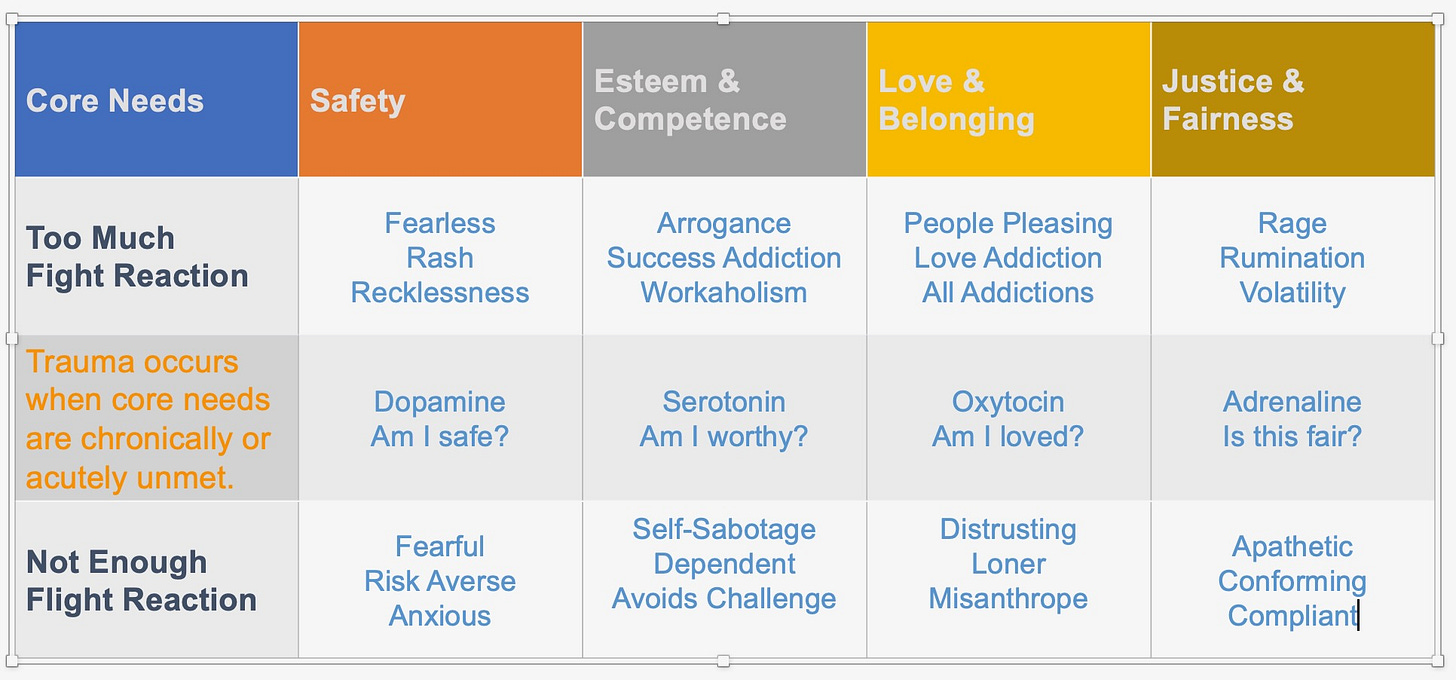 | Core Needs | Safety | Esteem & Competence | Love & Belonging | Justice & Fairness |
|---|---|---|---|---|
| Too Much Fight Reaction | Fearless Rash Recklessness | Arrogance Success Addiction Workaholism | People Pleasing Love Addiction All Addictions | Rage Rumination Volatility |
| Trauma occurs when core needs are chronically or acutely unmet. | Dopamine Am I safe? | Serotonin Am I worthy? | Oxytocin Am I loved? | Adrenaline Is this fair? |
| Not Enough Flight Reaction | Fearful Risk Averse Anxious | Self-Sabotage Dependent Avoids Challenge | Distrusting Loner Misanthrope | Apathetic Conforming Compliant |